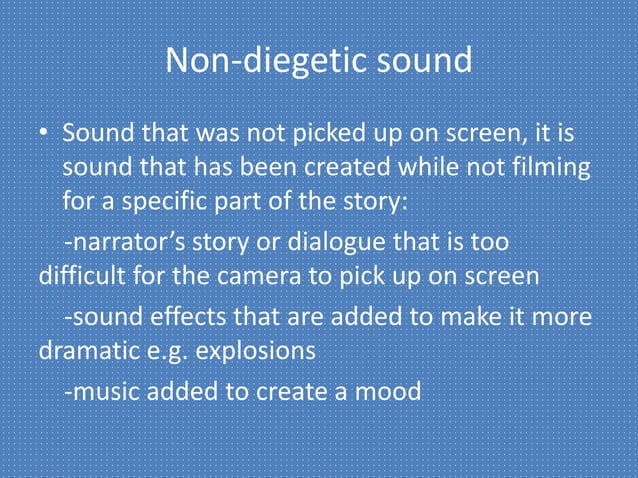 Non-diegetic sound

• Sound that was not picked up on screen, it is sound that has been created while not filming for a specific part of the story:

-narrator's story or dialogue that is too difficult for the camera to pick up on screen

-sound effects that are added to make it more dramatic e.g. explosions

-music added to create a mood